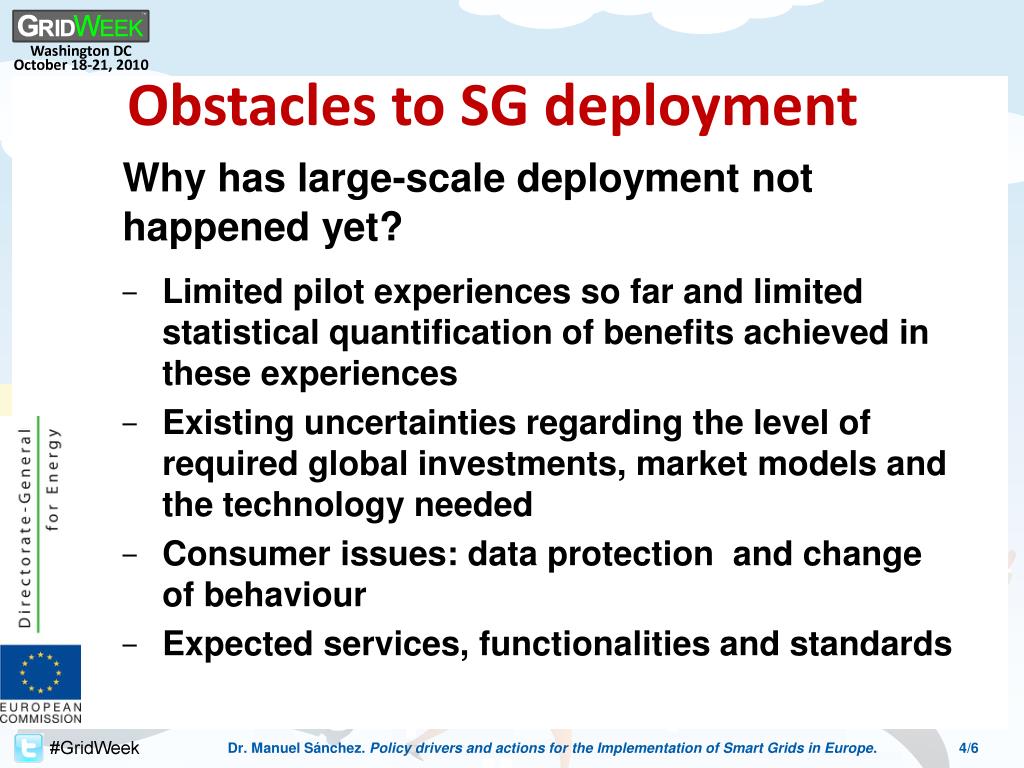 GRIDWEEK
Washington DC
October 18-21, 2010

Obstacles to SG deployment

Why has large-scale deployment not happened yet?

– Limited pilot experiences so far and limited statistical quantification of benefits achieved in these experiences
– Existing uncertainties regarding the level of required global investments, market models and the technology needed
– Consumer issues: data protection and change of behaviour
– Expected services, functionalities and standards

Directorate-General for Energy

EUROPEAN COMMISSION

#GridWeek

Dr. Manuel Sánchez. Policy drivers and actions for the Implementation of Smart Grids in Europe.

4/6